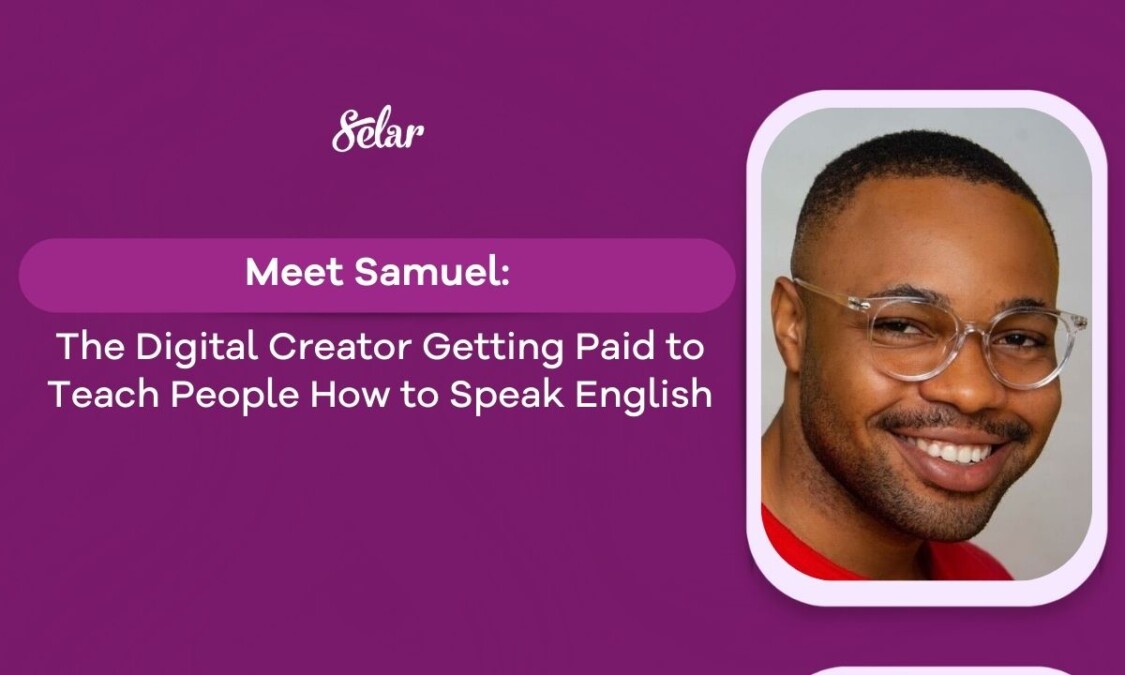 Selar

Meet Samuel:

The Digital Creator Getting Paid to Teach People How to Speak English